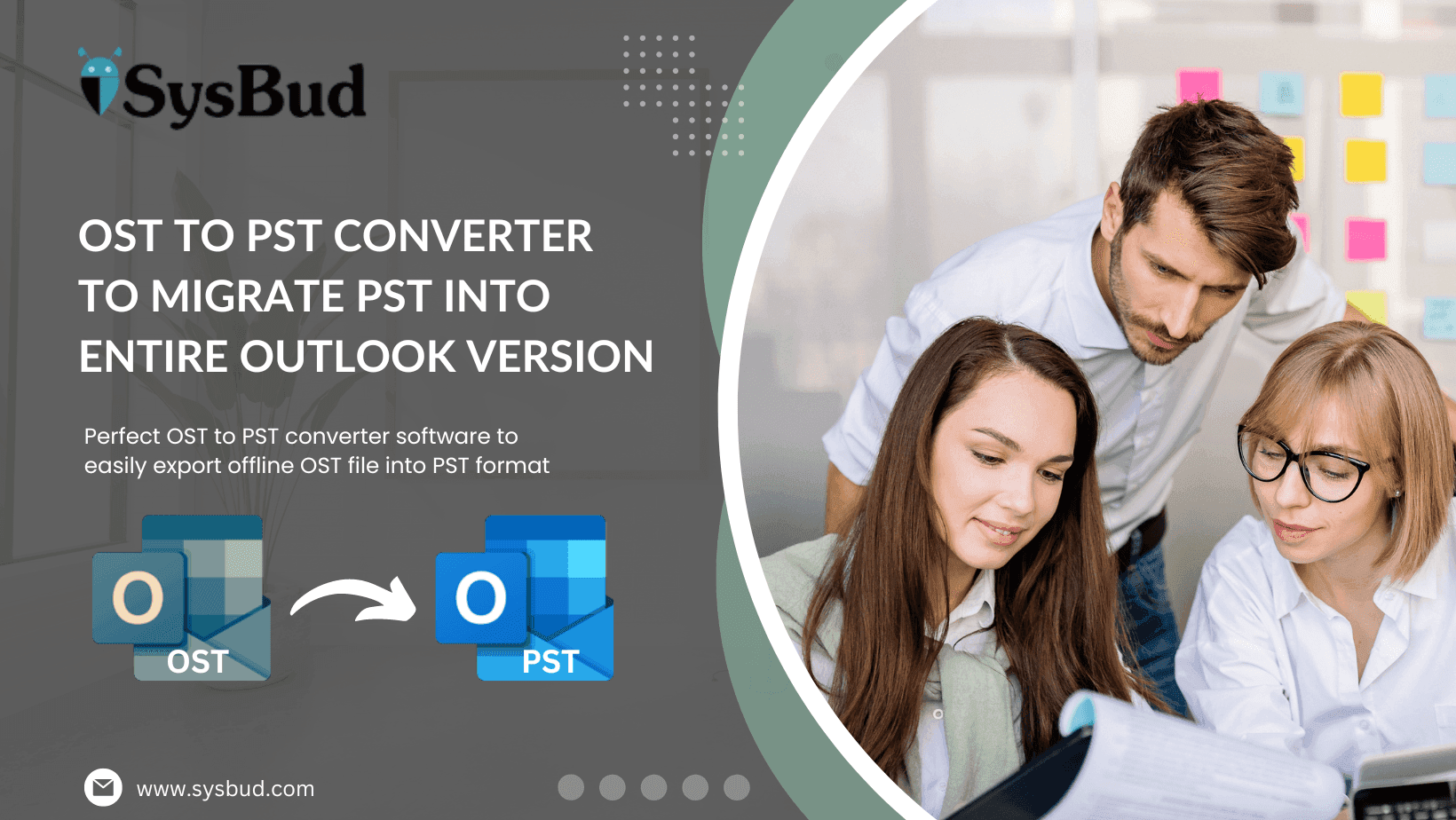 SysBud

OST TO PST CONVERTER TO MIGRATE PST INTO ENTIRE OUTLOOK VERSION

Perfect OST to PST converter software to easily export offline OST file into PST format

O
OST

O
PST

www.sysbud.com